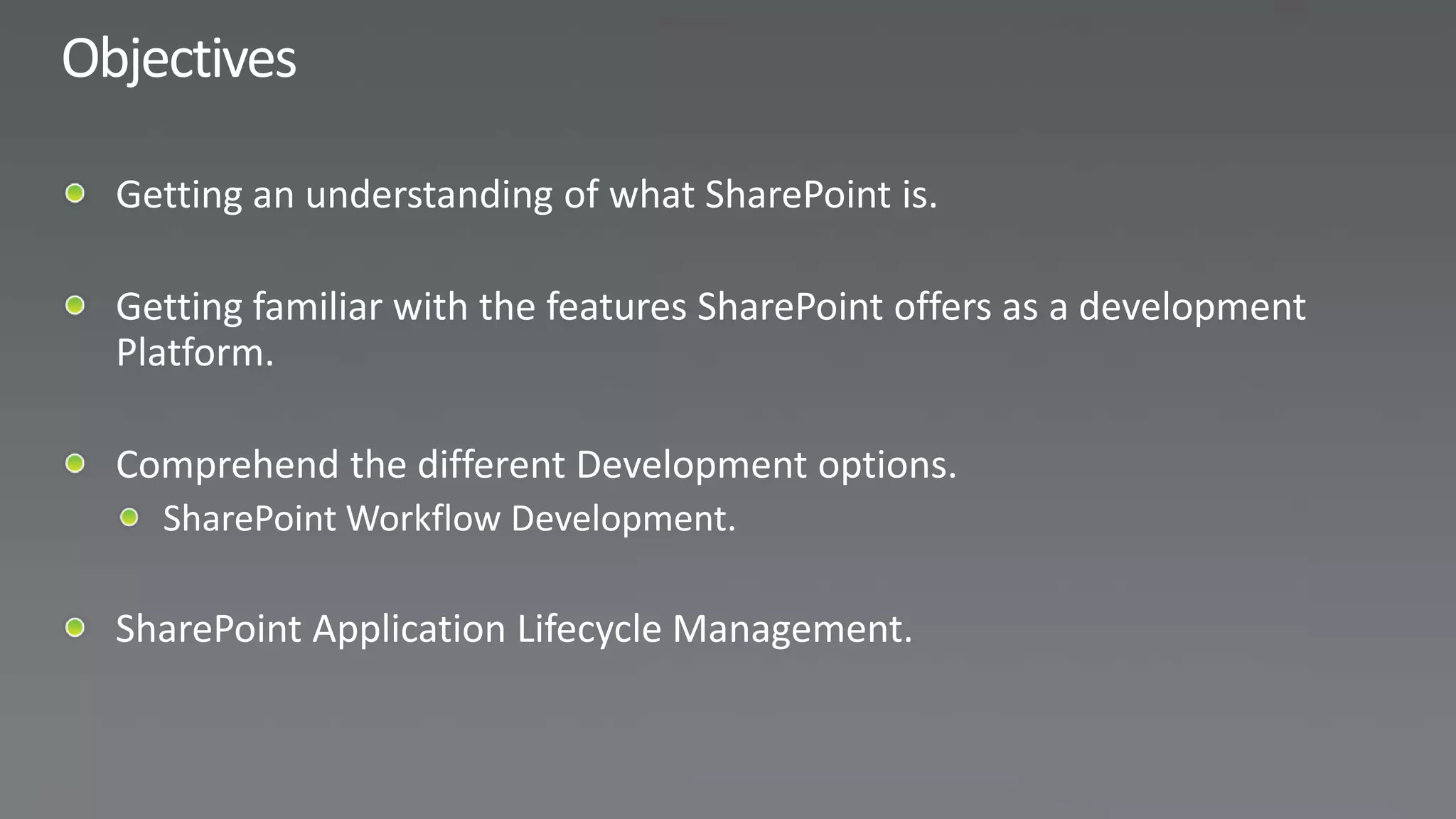 Objectives

Getting an understanding of what SharePoint is.

Getting familiar with the features SharePoint offers as a development Platform.

Comprehend the different Development options.

SharePoint Workflow Development.

SharePoint Application Lifecycle Management.